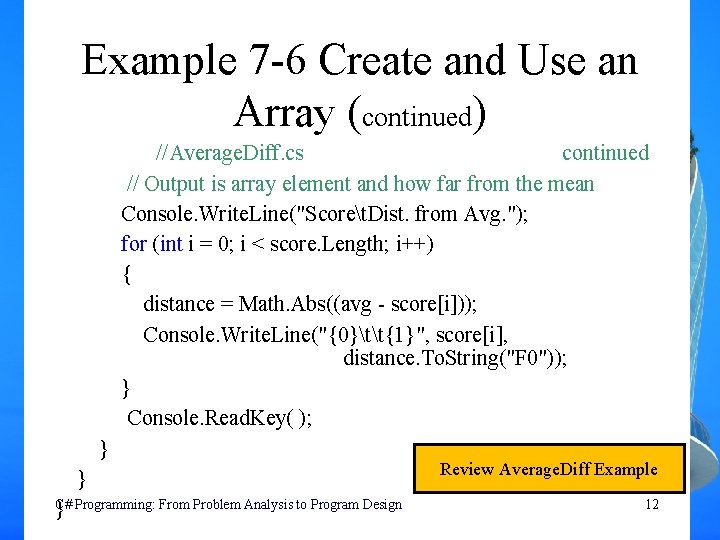 Example 7-6 Create and Use an Array (continued)

//AverageDiff.cs continued

// Output is array element and how far from the mean
Console.WriteLine("Score\tDist. from Avg.");
for (int i = 0; i < score.Length; i++)
{
distance = Math.Abs((avg - score[i]));
Console.WriteLine("{0}\t\t{1}", score[i],
distance.ToString("F0"));
}
Console.ReadKey( );
}
}
}

Review AverageDiff Example

C# Programming: From Problem Analysis to Program Design 12